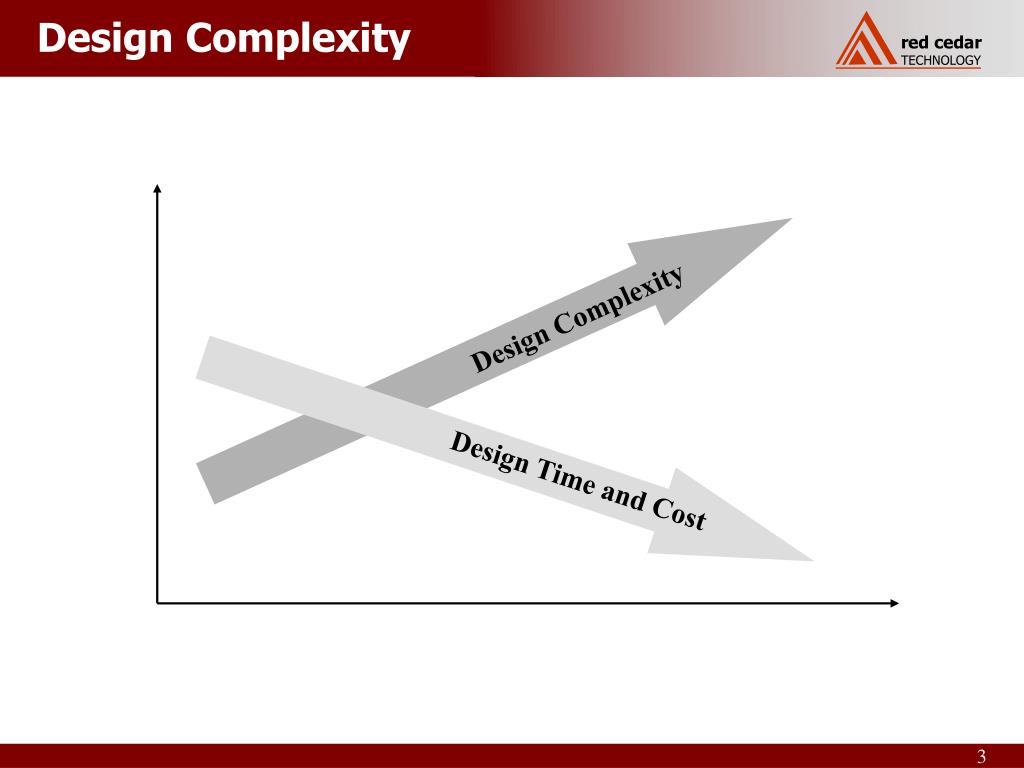 Design Complexity

red cedar
TECHNOLOGY

Design Complexity

Design Time and Cost

3